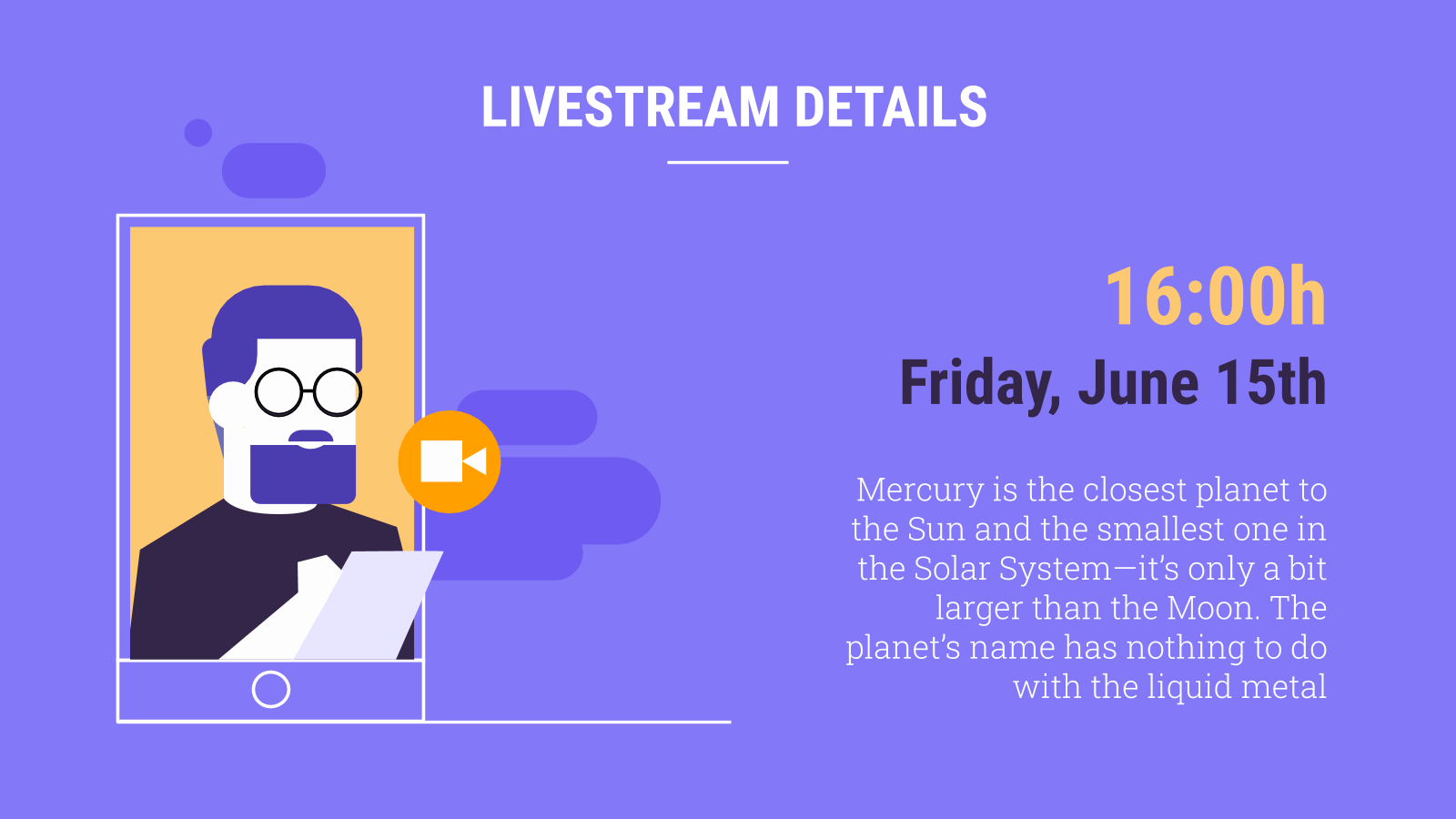 LIVESTREAM DETAILS

16:00h

Friday, June 15th

Mercury is the closest planet to the Sun and the smallest one in the Solar System—it's only a bit larger than the Moon. The planet's name has nothing to do with the liquid metal